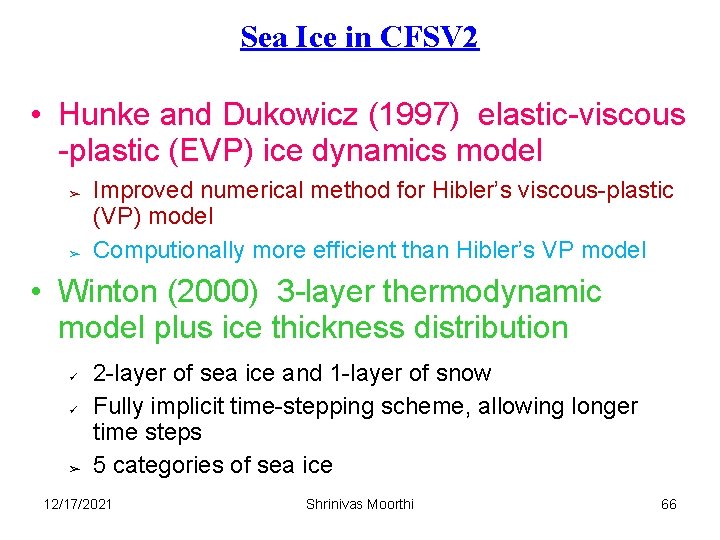 Sea Ice in CFSV2

• Hunke and Dukowicz (1997) elastic-viscous -plastic (EVP) ice dynamics model

➢ Improved numerical method for Hibler's viscous-plastic (VP) model

➢ Computionally more efficient than Hibler's VP model

• Winton (2000) 3-layer thermodynamic model plus ice thickness distribution

✓ 2-layer of sea ice and 1-layer of snow

✓ Fully implicit time-stepping scheme, allowing longer time steps

➢ 5 categories of sea ice

12/17/2021 Shrinivas Moorthi 66